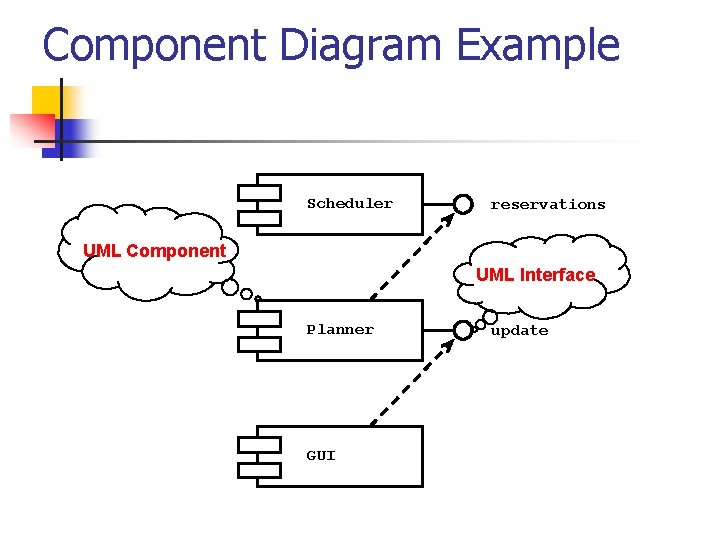 Component Diagram Example

Scheduler

reservations

UML Component

UML Interface

Planner

update

GUI